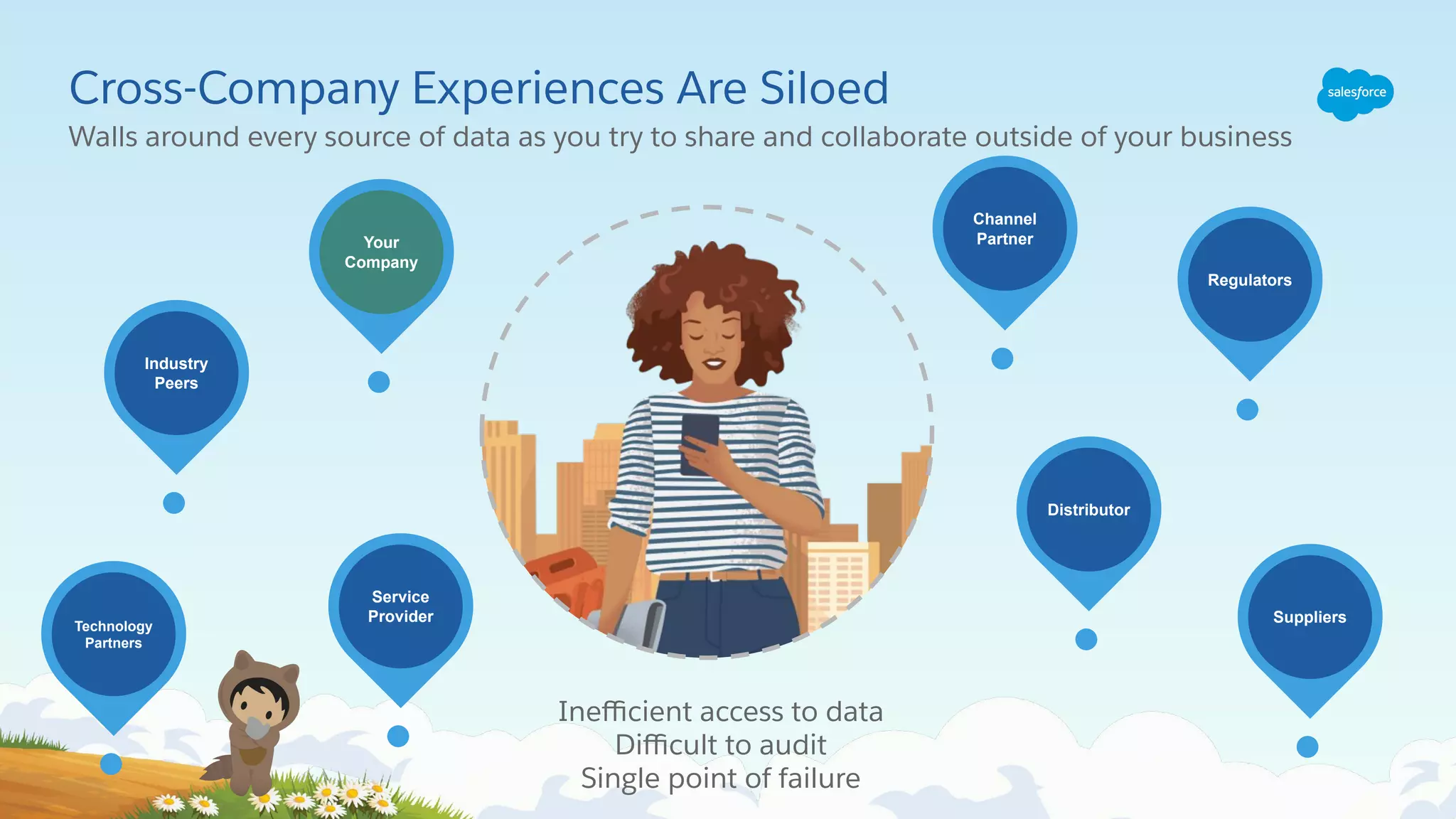 Cross-Company Experiences Are Siloed

salesforce

Walls around every source of data as you try to share and collaborate outside of your business

Your Company

Industry Peers

Technology Partners

Service Provider

Channel Partner

Regulators

Distributor

Suppliers

Inefficient access to data
Difficult to audit
Single point of failure